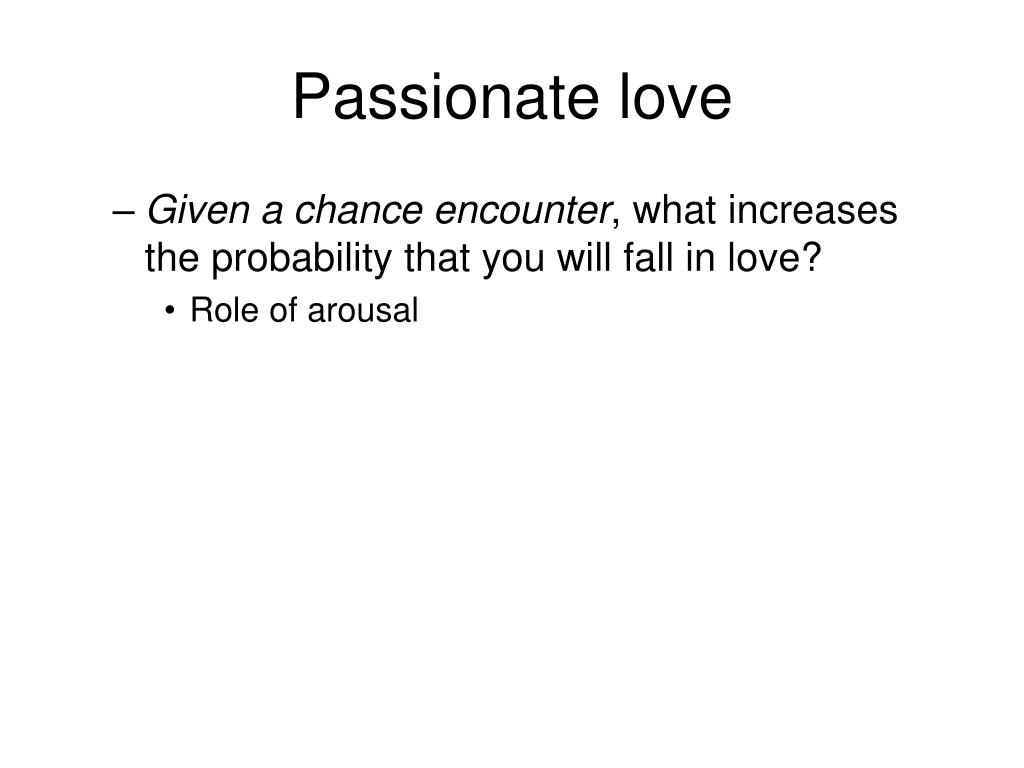 Passionate love

– Given a chance encounter, what increases the probability that you will fall in love?

• Role of arousal